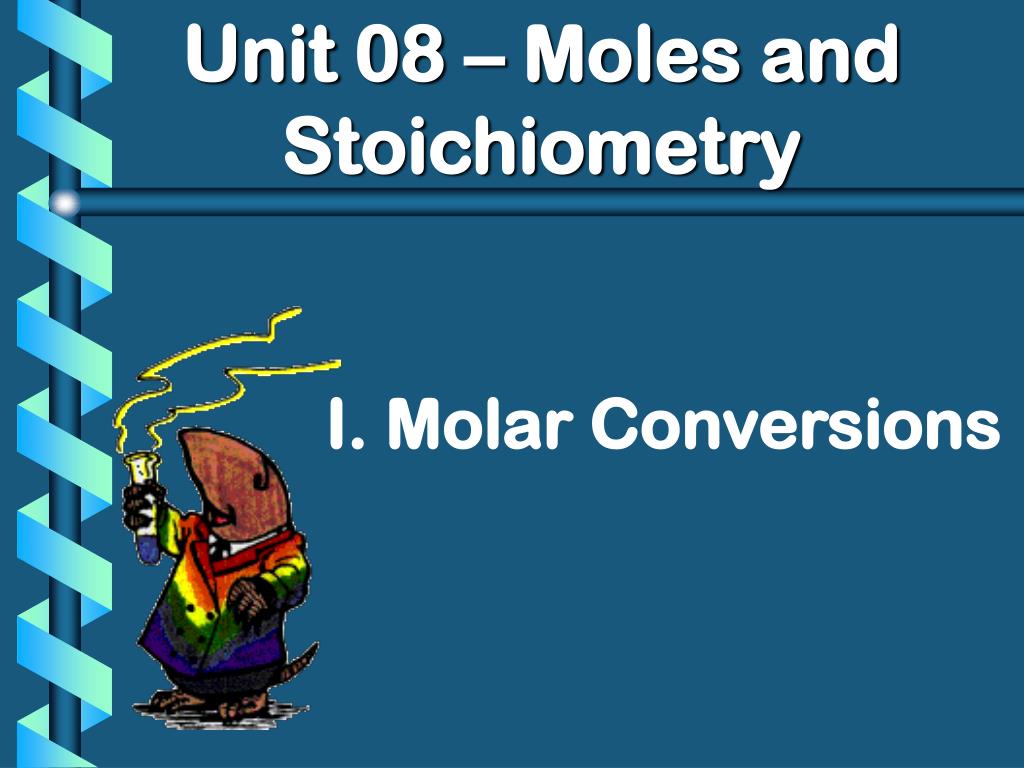 Unit 08 – Moles and Stoichiometry

I. Molar Conversions